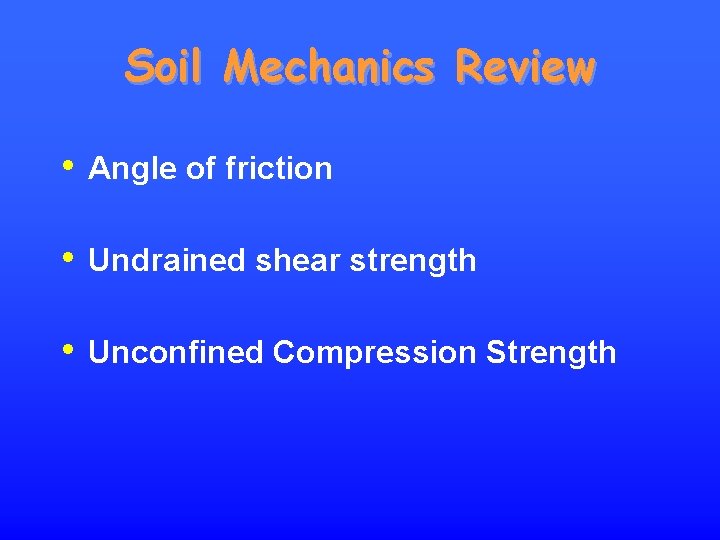 Soil Mechanics Review

• Angle of friction

• Undrained shear strength

• Unconfined Compression Strength